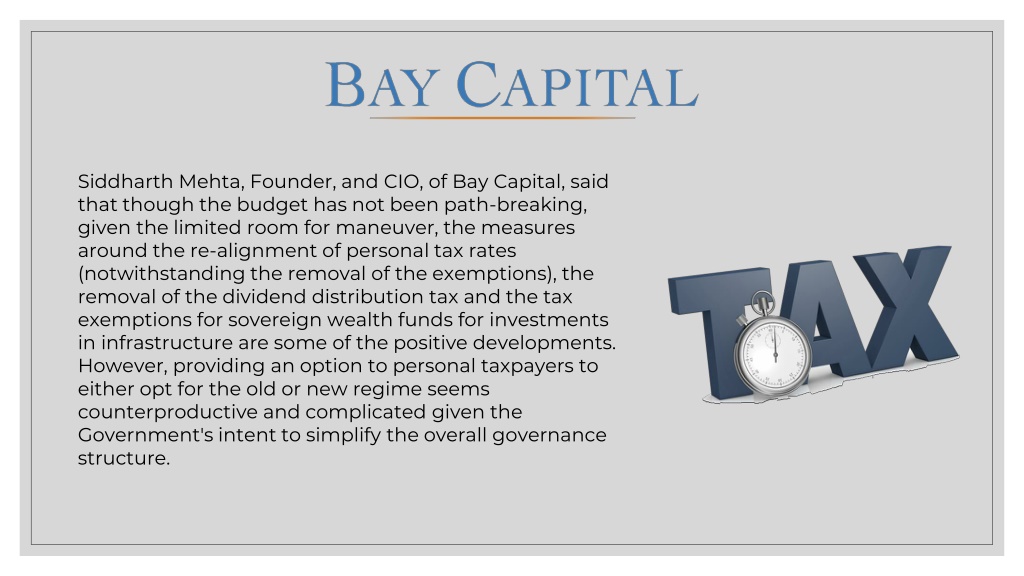 BAY CAPITAL

Siddharth Mehta, Founder, and CIO, of Bay Capital, said that though the budget has not been path-breaking, given the limited room for maneuver, the measures around the re-alignment of personal tax rates (notwithstanding the removal of the exemptions), the removal of the dividend distribution tax and the tax exemptions for sovereign wealth funds for investments in infrastructure are some of the positive developments. However, providing an option to personal taxpayers to either opt for the old or new regime seems counterproductive and complicated given the Government's intent to simplify the overall governance structure.

TAX